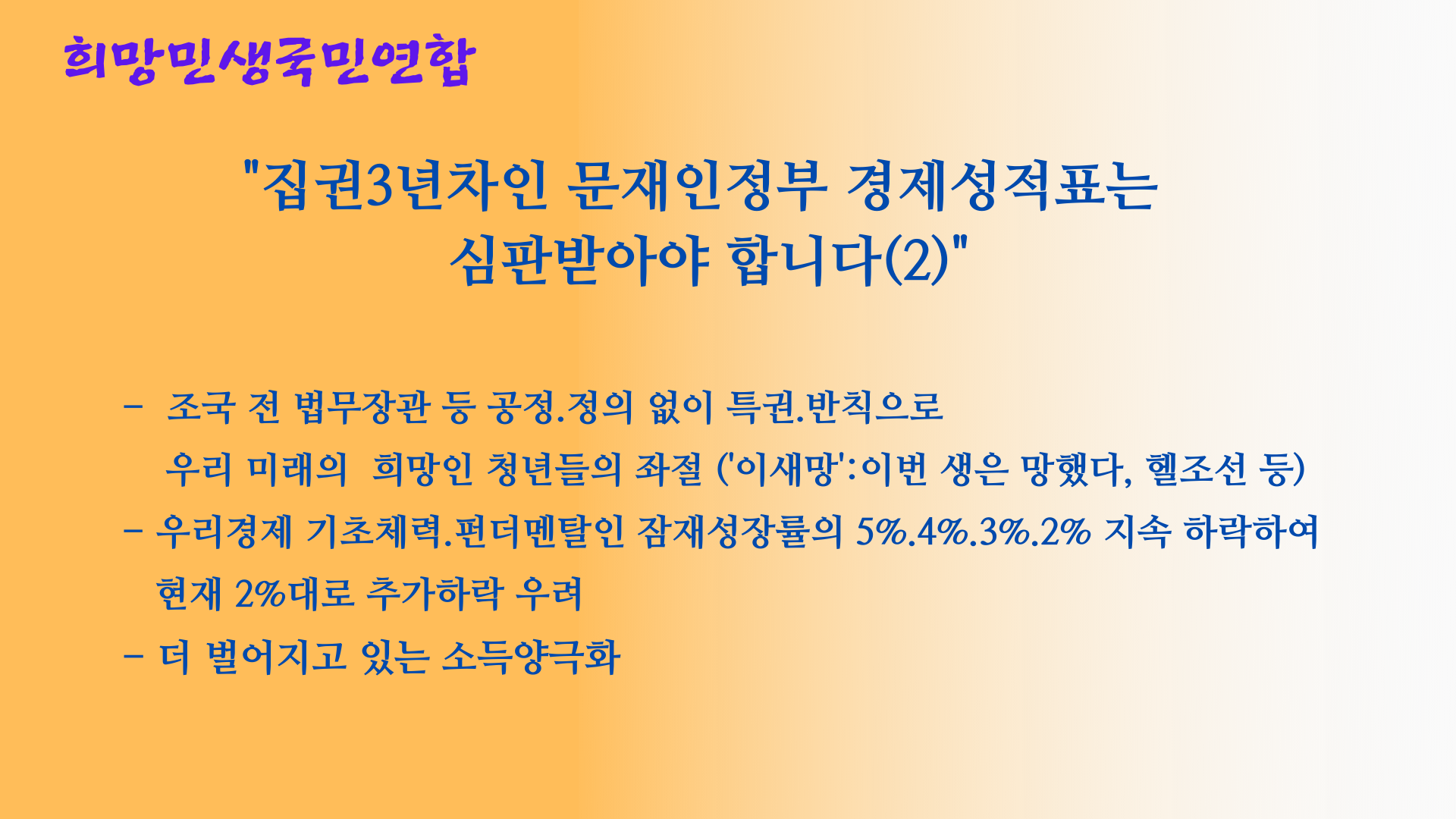 희망민생국민연합

"집권3년차인 문재인정부 경제성적표는 심판받아야 합니다(2)"

- 조국 전 법무장관 등 공정.정의 없이 특권.반칙으로 우리 미래의 희망인 청년들의 좌절 ('이새망':이번 생은 망했다, 헬조선 등)

- 우리경제 기초체력.펀더멘탈인 잠재성장률의 5%.4%.3%.2% 지속 하락하여 현재 2%대로 추가하락 우려

- 더 벌어지고 있는 소득양극화